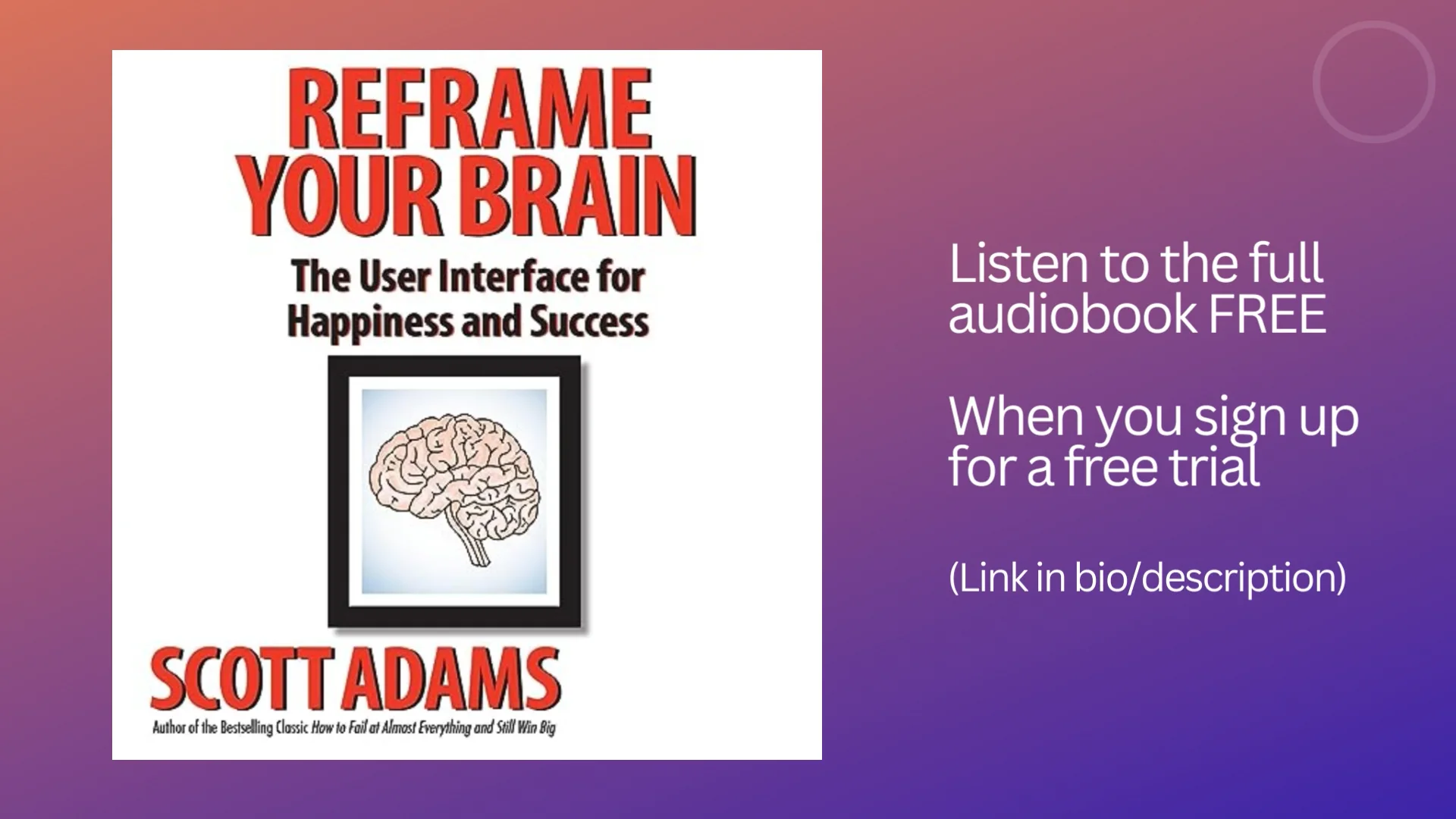 REFRAME YOUR BRAIN

The User Interface for Happiness and Success

SCOTT ADAMS

Author of the Bestselling Classic How to Fail at Almost Everything and Still Win Big

Listen to the full audiobook FREE

When you sign up for a free trial

(Link in bio/description)